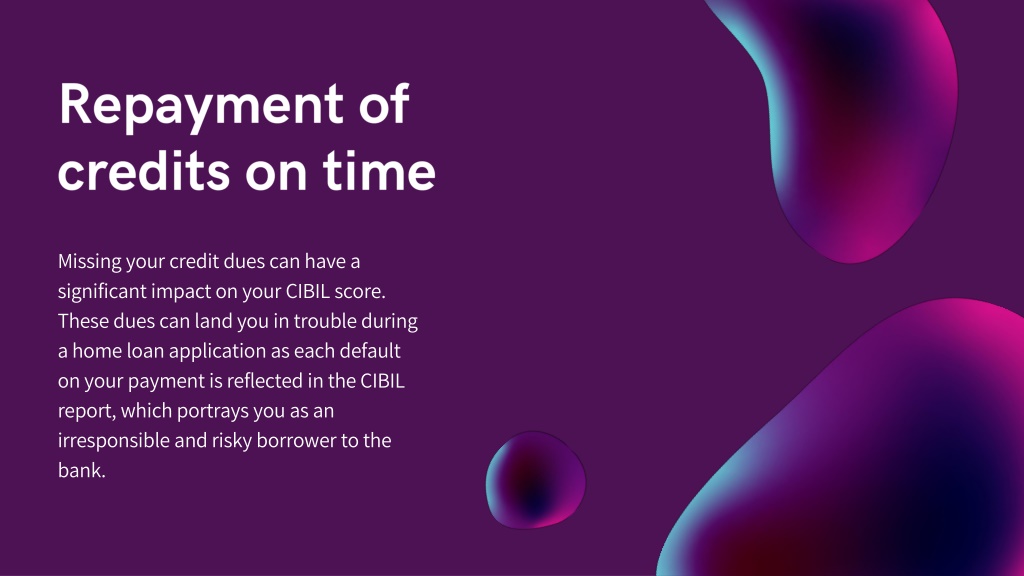 Repayment of credits on time

Missing your credit dues can have a significant impact on your CIBIL score. These dues can land you in trouble during a home loan application as each default on your payment is reflected in the CIBIL report, which portrays you as an irresponsible and risky borrower to the bank.